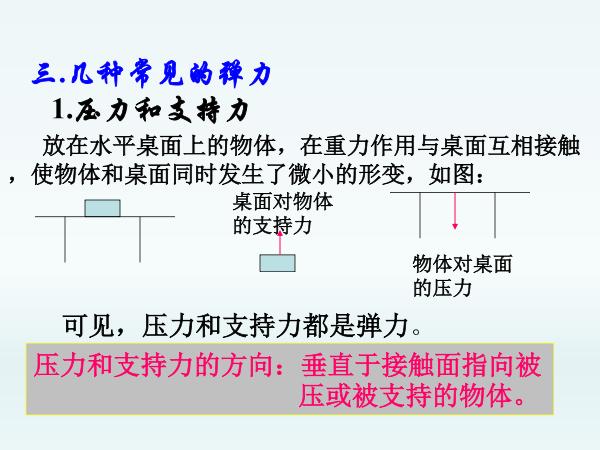 三.几种常见的弹力

1.压力和支持力

放在水平桌面上的物体，在重力作用与桌面互相接触，使物体和桌面同时发生了微小的形变，如图：

桌面对物体的支持力

物体对桌面的压力

可见，压力和支持力都是弹力。

压力和支持力的方向：垂直于接触面指向被压或被支持的物体。